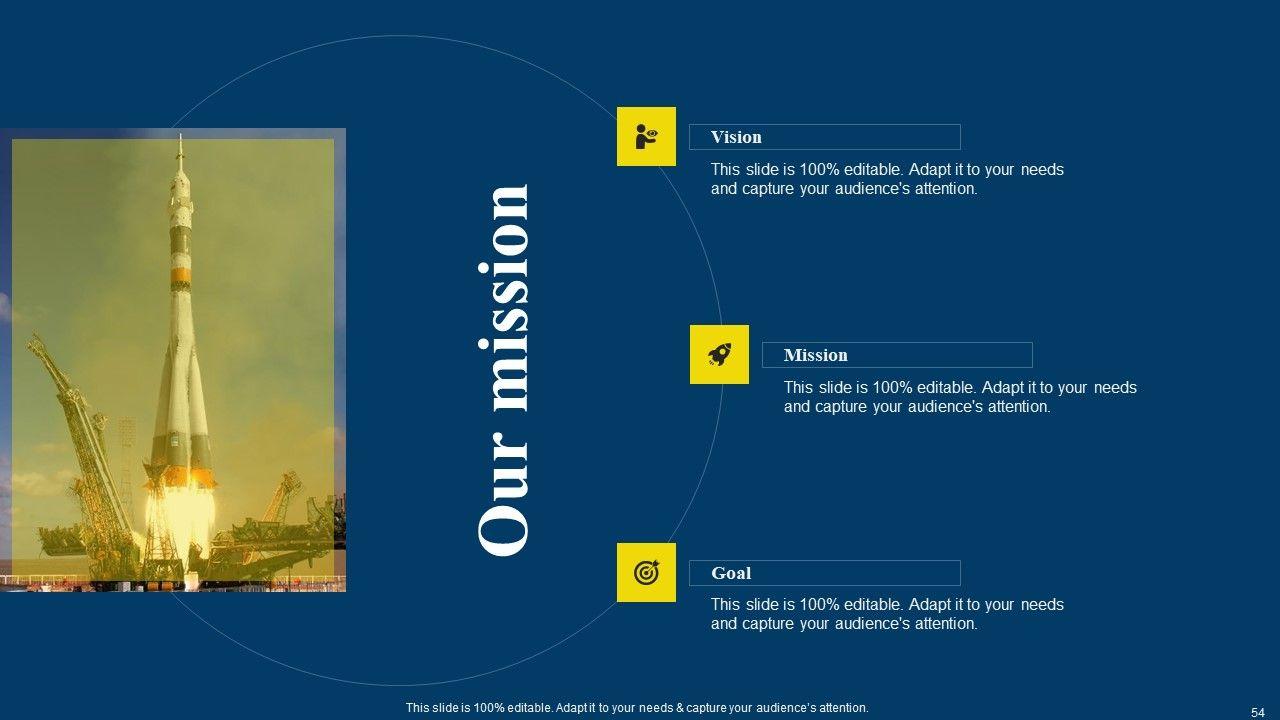 Our mission

Vision

This slide is 100% editable. Adapt it to your needs and capture your audience's attention.

Mission

This slide is 100% editable. Adapt it to your needs and capture your audience's attention.

Goal

This slide is 100% editable. Adapt it to your needs and capture your audience's attention.

This slide is 100% editable. Adapt it to your needs & capture your audience's attention.

54